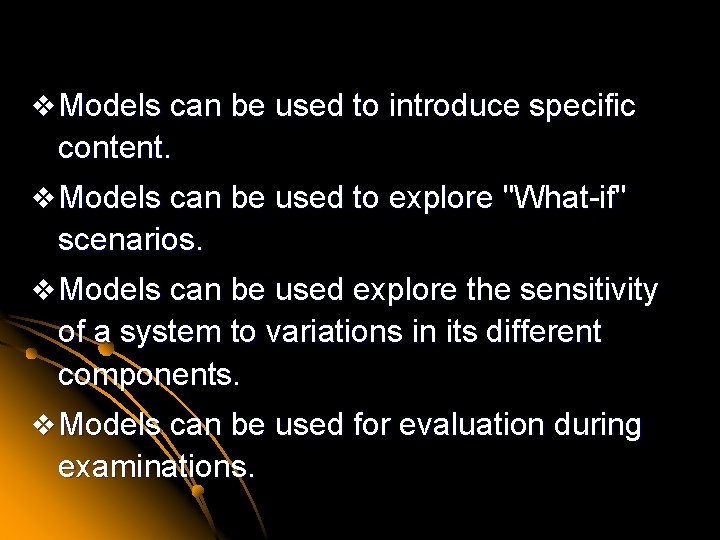 ❖ Models can be used to introduce specific content.

❖ Models can be used to explore "What-if" scenarios.

❖ Models can be used explore the sensitivity of a system to variations in its different components.

❖ Models can be used for evaluation during examinations.